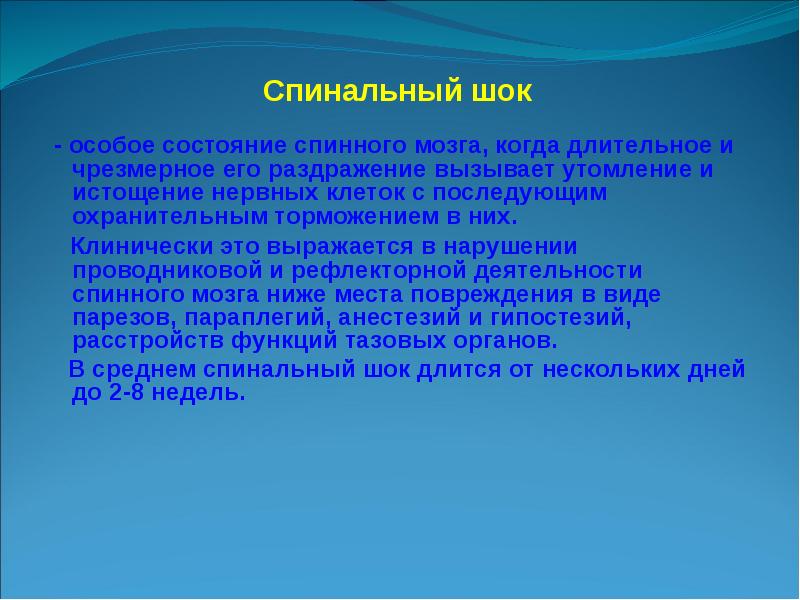 Спинальный шок

- особое состояние спинного мозга, когда длительное и чрезмерное его раздражение вызывает утомление и истощение нервных клеток с последующим охранительным торможением в них.

Клинически это выражается в нарушении проводниковой и рефлекторной деятельности спинного мозга ниже места повреждения в виде парезов, параплегий, анестезий и гипостезий, расстройств функций тазовых органов.

В среднем спинальный шок длится от нескольких дней до 2-8 недель.